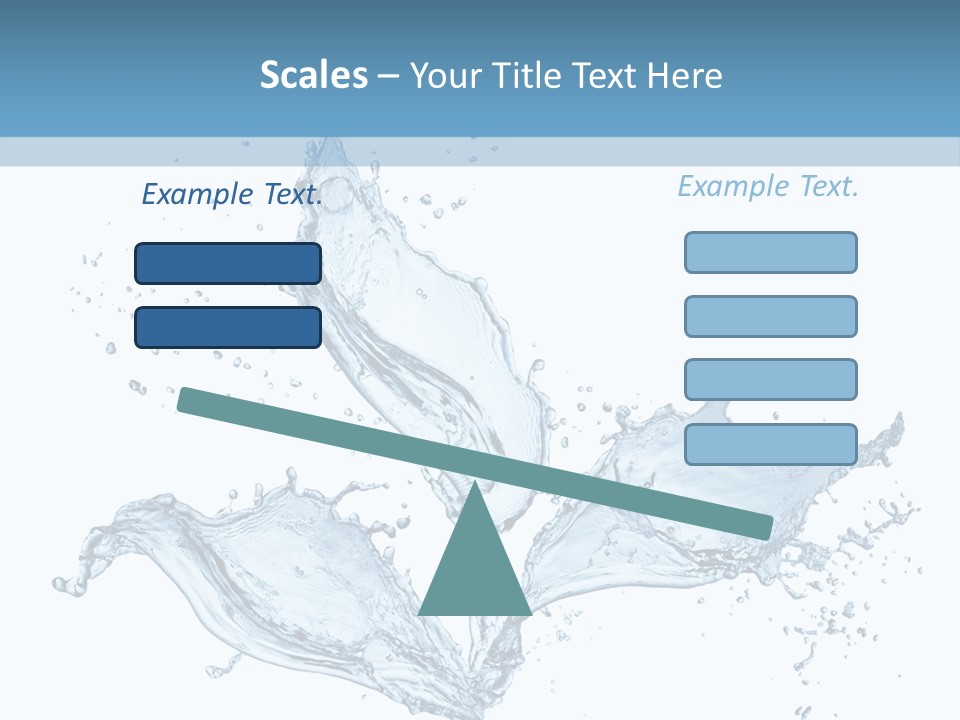 Scales – Your Title Text Here

Example Text.

Example Text.